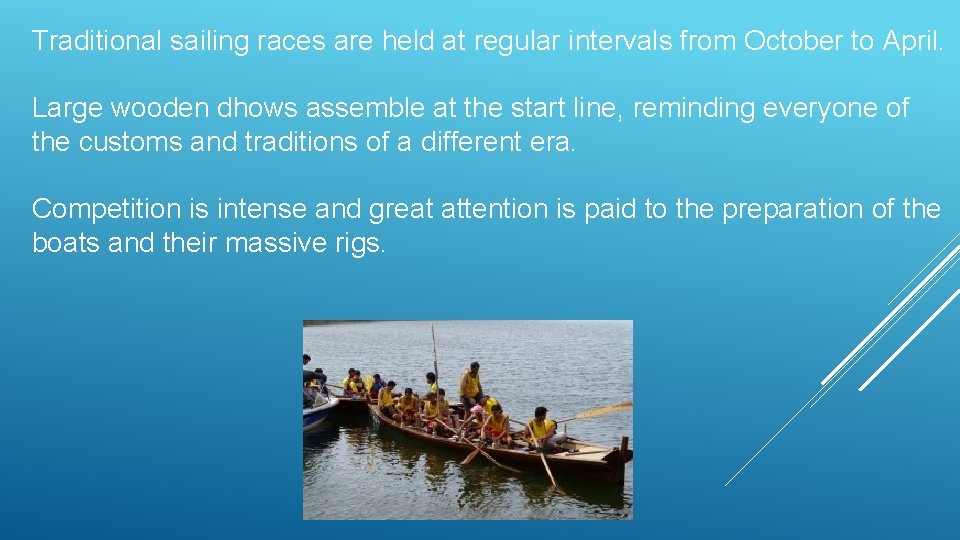 Traditional sailing races are held at regular intervals from October to April.

Large wooden dhows assemble at the start line, reminding everyone of the customs and traditions of a different era.

Competition is intense and great attention is paid to the preparation of the boats and their massive rigs.